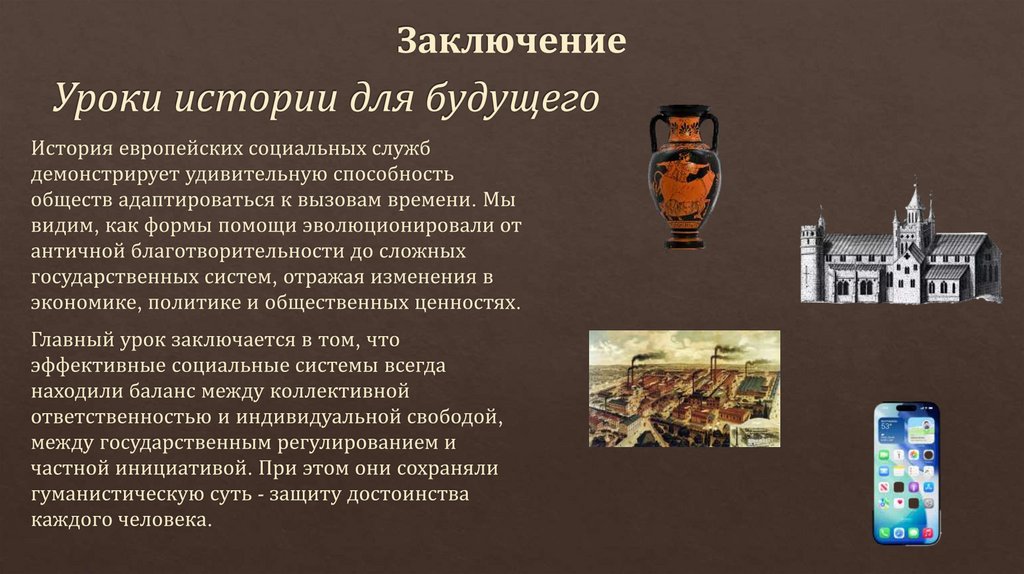 Заключение

Уроки истории для будущего

История европейских социальных служб демонстрирует удивительную способность обществ адаптироваться к вызовам времени. Мы видим, как формы помощи эволюционировали от античной благотворительности до сложных государственных систем, отражая изменения в экономике, политике и общественных ценностях.

Главный урок заключается в том, что эффективные социальные системы всегда находили баланс между коллективной ответственностью и индивидуальной свободой, между государственным регулированием и частной инициативой. При этом они сохраняли гуманистическую суть - защиту достоинства каждого человека.